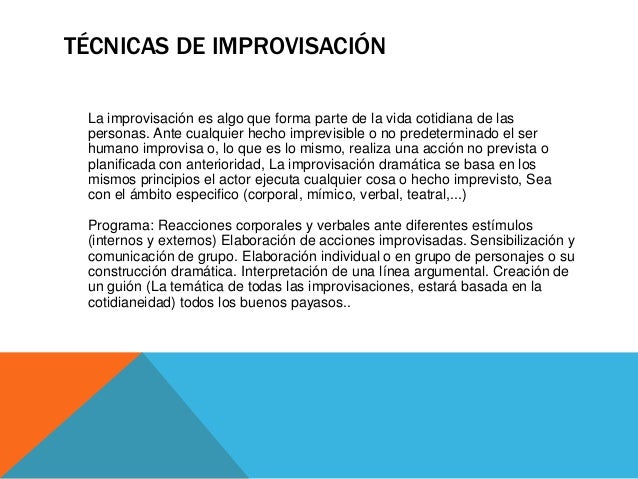 TÉCNICAS DE IMPROVISACIÓN

La improvisación es algo que forma parte de la vida cotidiana de las personas. Ante cualquier hecho imprevisible o no predeterminado el ser humano improvisa o, lo que es lo mismo, realiza una acción no prevista o planificada con anterioridad, La improvisación dramática se basa en los mismos principios el actor ejecuta cualquier cosa o hecho imprevisto, Sea con el ámbito especifico (corporal, mímico, verbal, teatral,...)

Programa: Reacciones corporales y verbales ante diferentes estímulos (internos y externos) Elaboración de acciones improvisadas. Sensibilización y comunicación de grupo. Elaboración individual o en grupo de personajes o su construcción dramática. Interpretación de una línea argumental. Creación de un guión (La temática de todas las improvisaciones, estará basada en la cotidianeidad) todos los buenos payasos..